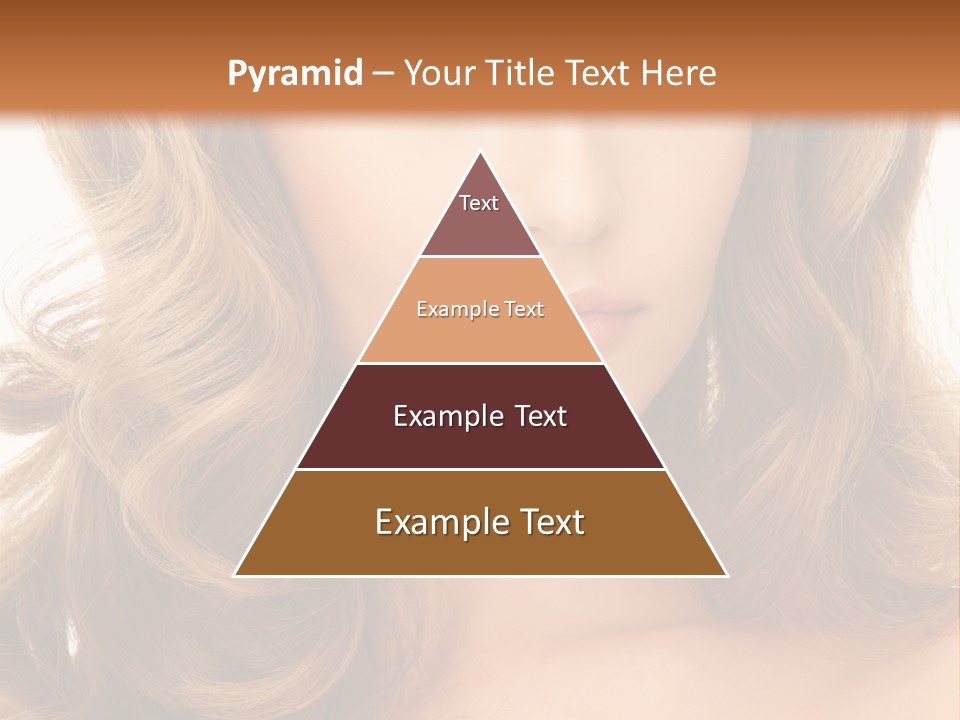 Pyramid – Your Title Text Here

Text

Example Text

Example Text

Example Text